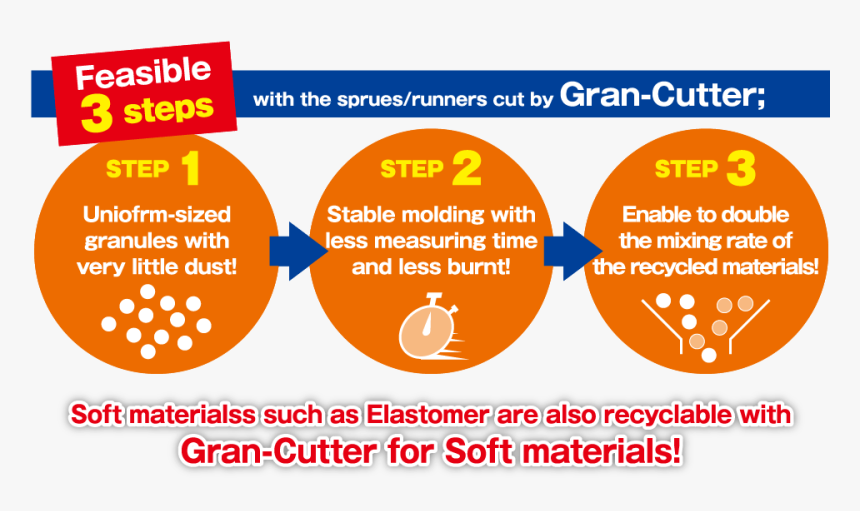 Feasible 3 steps with the sprues/runners cut by Gran-Cutter;

STEP 1
Uniofrm-sized granules with very little dust!

STEP 2
Stable molding with less measuring time and less burnt!

STEP 3
Enable to double the mixing rate of the recycled materials!

Soft materialss such as Elastomer are also recyclable with Gran-Cutter for Soft materials!